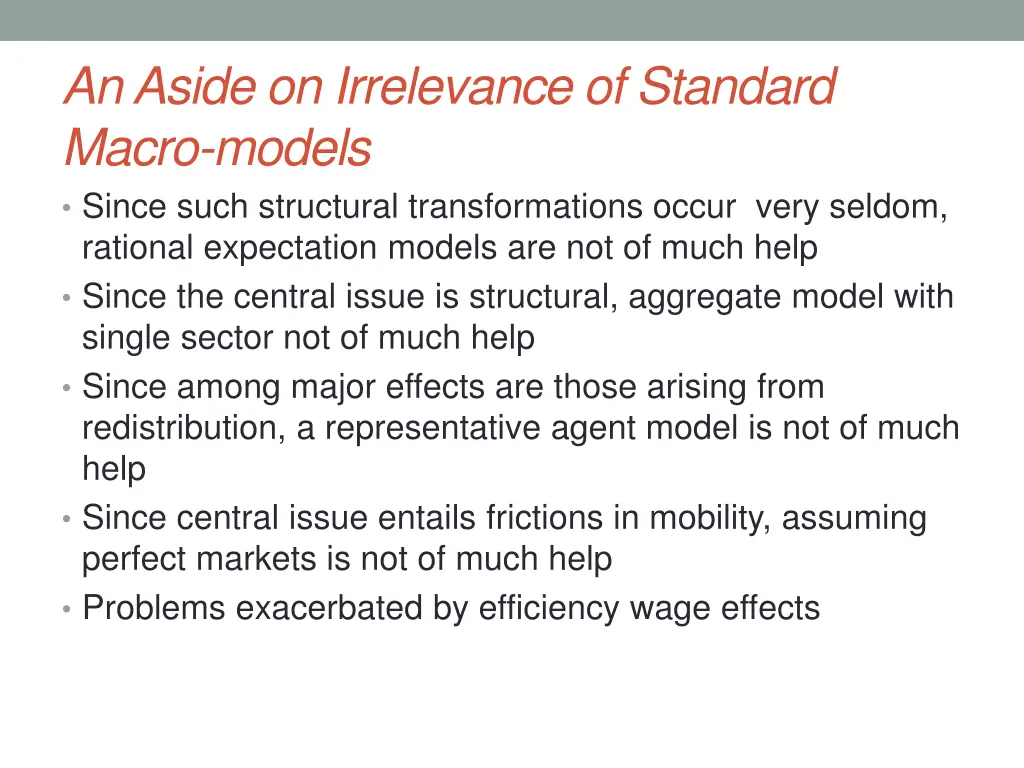 An Aside on Irrelevance of Standard Macro-models

• Since such structural transformations occur very seldom, rational expectation models are not of much help
• Since the central issue is structural, aggregate model with single sector not of much help
• Since among major effects are those arising from redistribution, a representative agent model is not of much help
• Since central issue entails frictions in mobility, assuming perfect markets is not of much help
• Problems exacerbated by efficiency wage effects